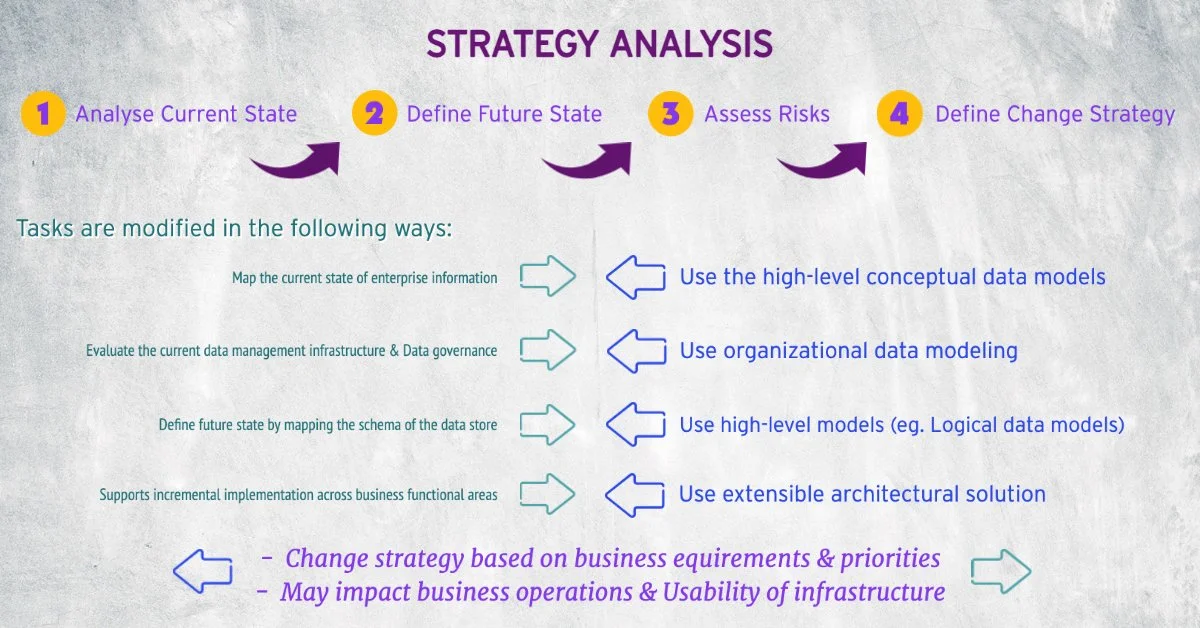 STRATEGY ANALYSIS

1 Analyse Current State
2 Define Future State
3 Assess Risks
4 Define Change Strategy

Tasks are modified in the following ways:

Map the current state of enterprise information
Use the high-level conceptual data models

Evaluate the current data management infrastructure & Data governance
Use organizational data modeling

Define future state by mapping the schema of the data store
Use high-level models (eg. Logical data models)

Supports incremental implementation across business functional areas
Use extensible architectural solution

- Change strategy based on business equirements & priorities
- May impact business operations & Usability of infrastructure